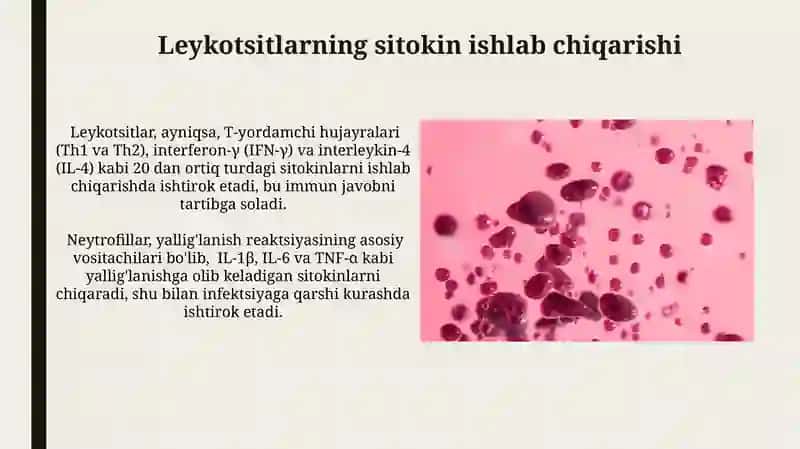 Leykotsitlarning sitokin ishlab chiqarishi

Leykotsitlar, ayniqsa, T-yordamchi hujayralari (Th1 va Th2), interferon-γ (IFN-γ) va interleykin-4 (IL-4) kabi 20 dan ortiq turdagi sitokinlarni ishlab chiqarishda ishtirok etadi, bu immun javobni tartibga soladi.

Neytrofillar, yallig'lanish reaktsiyasining asosiy vositachilari bo'lib, IL-1β, IL-6 va TNF-α kabi yallig'lanishga olib keladigan sitokinlarni chiqaradi, shu bilan infektsiyaga qarshi kurashda ishtirok etadi.